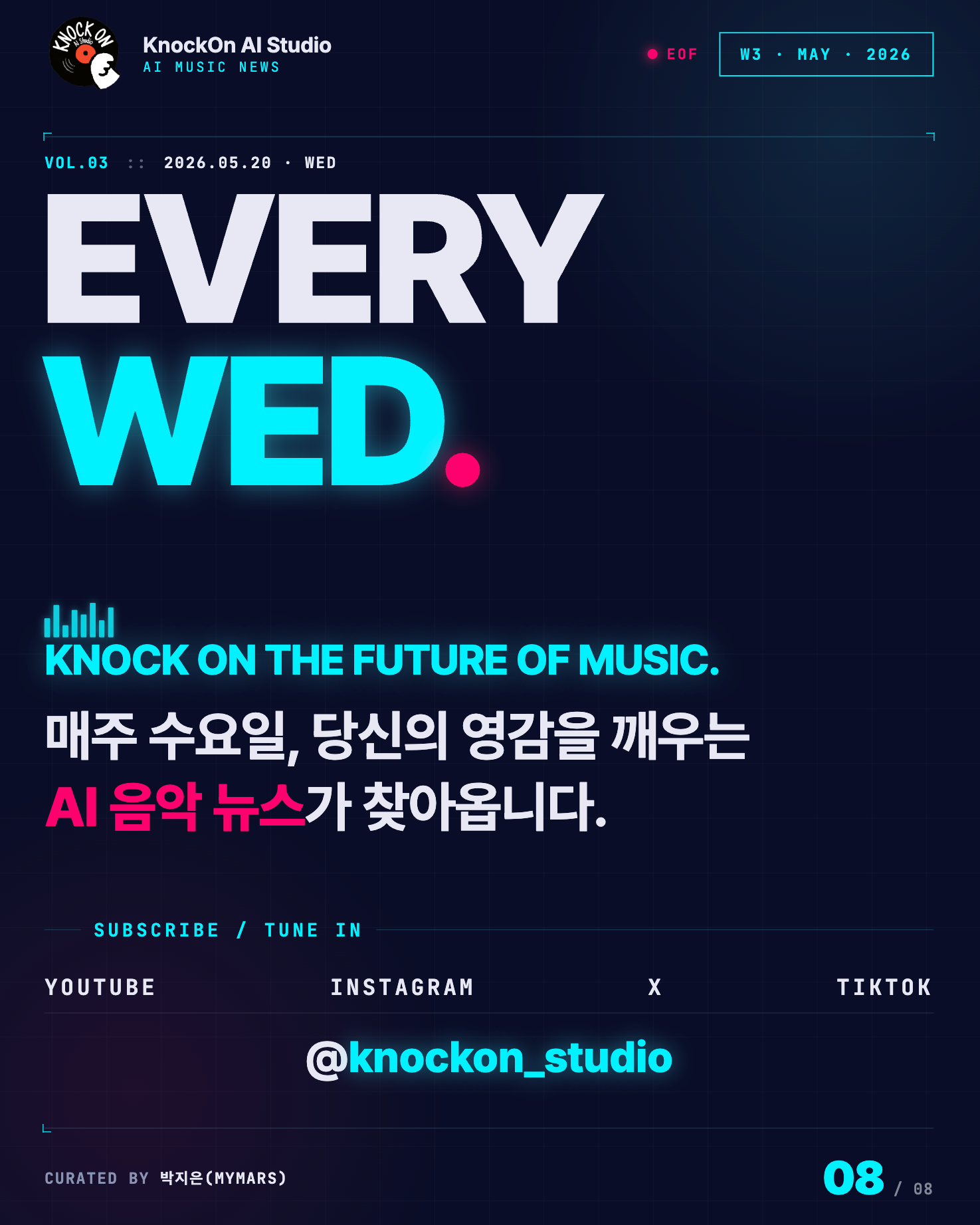 KNOCK ON
AI Studio

KnockOn AI Studio
AI MUSIC NEWS

EOF

W3 · MAY · 2026

VOL.03 :: 2026.05.20 · WED

EVERY
WED.

KNOCK ON THE FUTURE OF MUSIC.

매주 수요일, 당신의 영감을 깨우는
AI 음악 뉴스가 찾아옵니다.

SUBSCRIBE / TUNE IN

YOUTUBE INSTAGRAM X TIKTOK

@knockon_studio

CURATED BY 박지은(MYMARS)

08 / 08